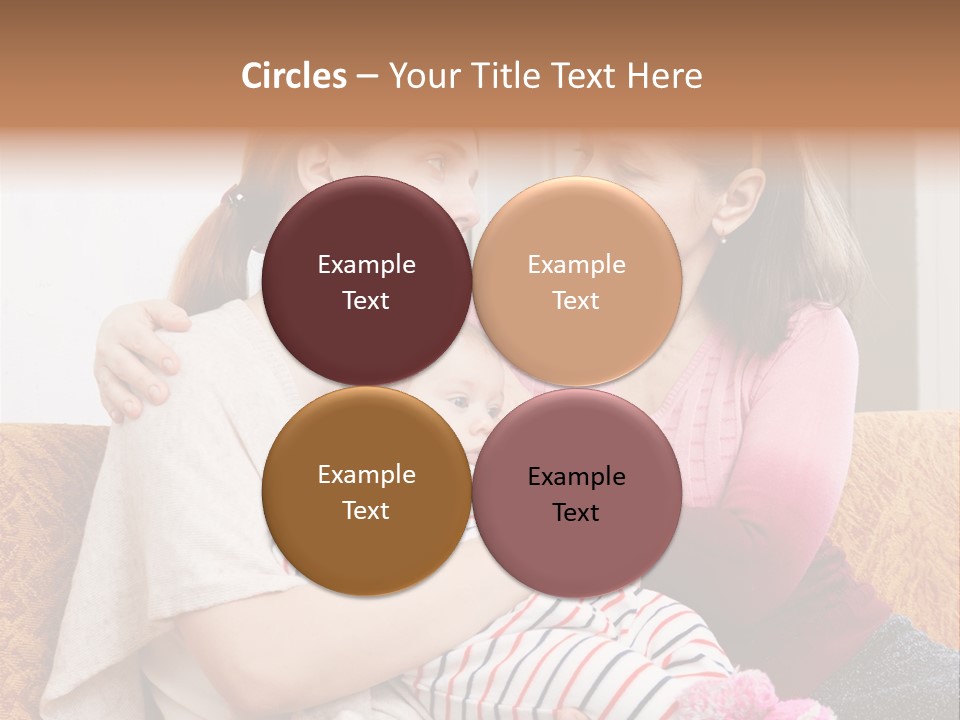 Circles – Your Title Text Here

Example Text

Example Text

Example Text

Example Text